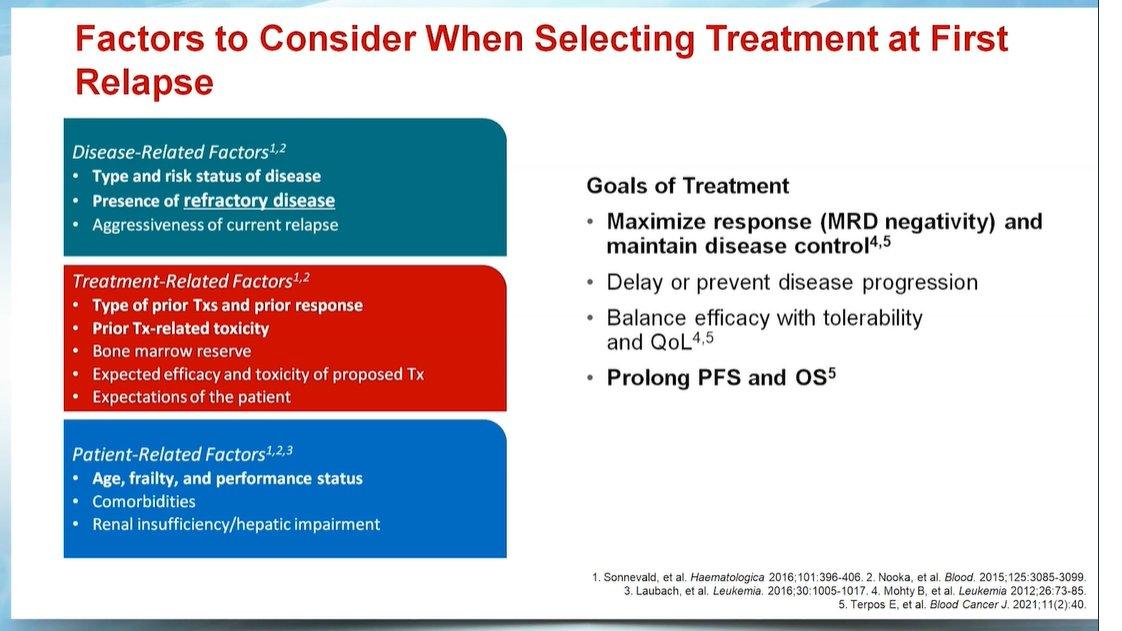 Factors to Consider When Selecting Treatment at First Relapse

Disease-Related Factors$^{1,2}$
• Type and risk status of disease
• Presence of refractory disease
• Aggressiveness of current relapse

Treatment-Related Factors$^{1,2}$
• Type of prior Txs and prior response
• Prior Tx-related toxicity
• Bone marrow reserve
• Expected efficacy and toxicity of proposed Tx
• Expectations of the patient

Patient-Related Factors$^{1,2,3}$
• Age, frailty, and performance status
• Comorbidities
• Renal insufficiency/hepatic impairment

Goals of Treatment
• Maximize response (MRD negativity) and maintain disease control$^{4,5}$
• Delay or prevent disease progression
• Balance efficacy with tolerability and QoL$^{4,5}$
• Prolong PFS and OS$^{5}$

1. Sonnevald, et al. Haematologica 2016;101:396-406. 2. Nooka, et al. Blood. 2015;125:3085-3099. 3. Laubach, et al. Leukemia. 2016;30:1005-1017. 4. Mohty B, et al. Leukemia 2012;26:73-85. 5. Terpos E, et al. Blood Cancer J. 2021;11(2):40.